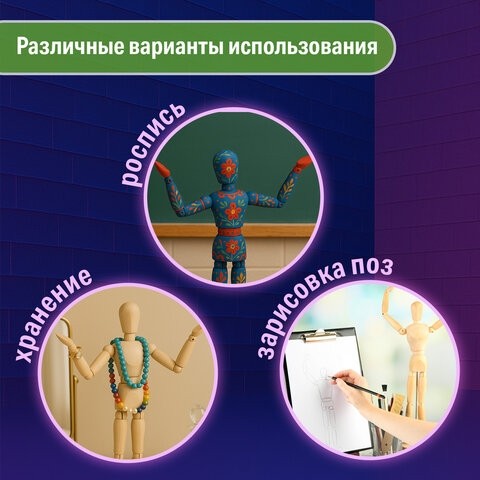 Различные варианты использования

роспись

хранение

зарисовка поз